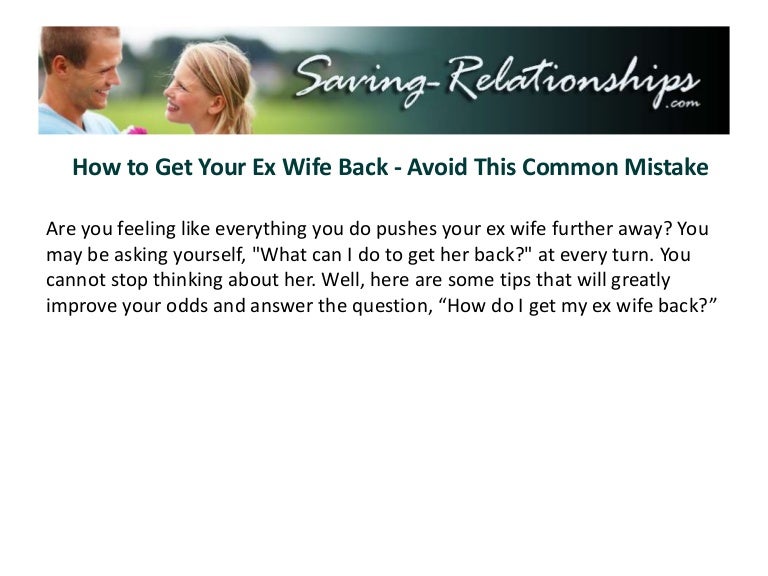 Saving-Relationships.com

How to Get Your Ex Wife Back - Avoid This Common Mistake

Are you feeling like everything you do pushes your ex wife further away? You may be asking yourself, "What can I do to get her back?" at every turn. You cannot stop thinking about her. Well, here are some tips that will greatly improve your odds and answer the question, “How do I get my ex wife back?”